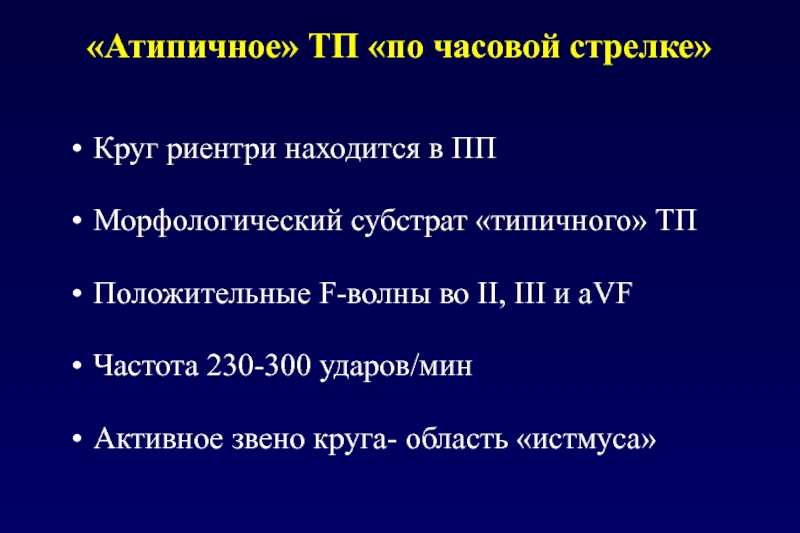 «Атипичное» ТП «по часовой стрелке»

• Круг риентри находится в ПП

• Морфологический субстрат «типичного» ТП

• Положительные F-волны во II, III и aVF

• Частота 230-300 ударов/мин

• Активное звено круга- область «истмуса»